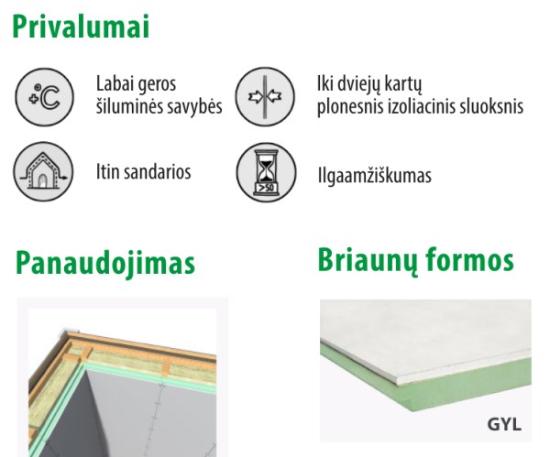 Privalumai

°C

Labai geros šiluminės savybės

Iki dviejų kartų plonesnis izoliacinis sluoksnis

Itin sandarios

>50

Ilgaamžiškumas

Panaudojimas

Briaunų formos

GYL